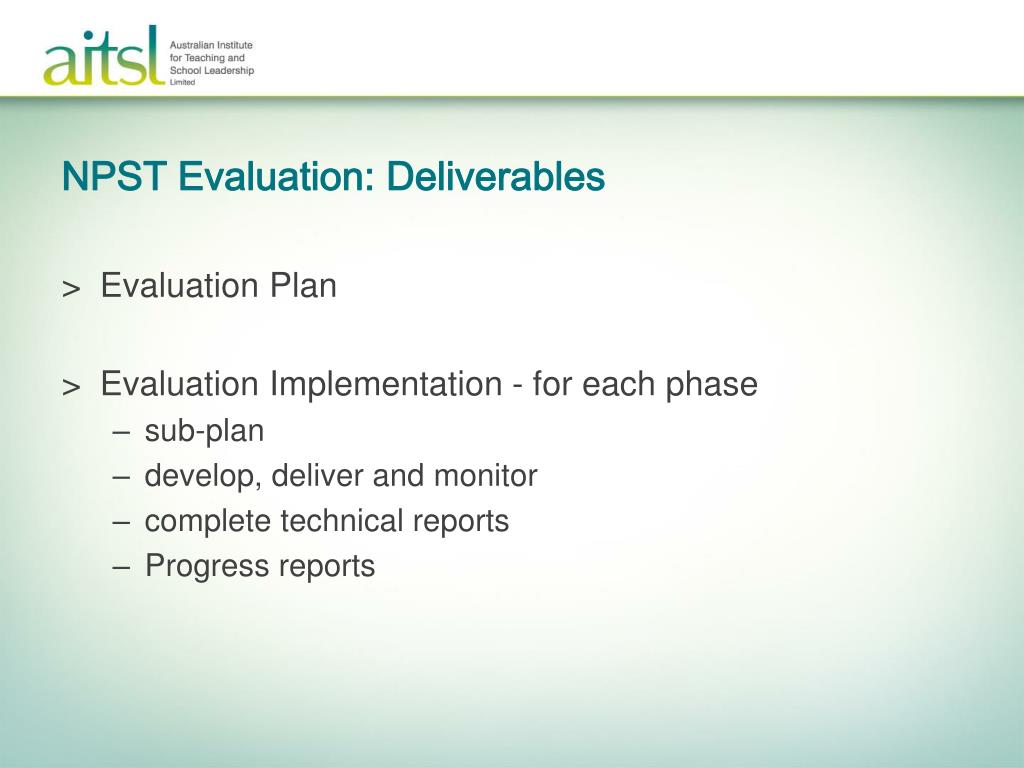 aitsl Australian Institute for Teaching and School Leadership Limited

NPST Evaluation: Deliverables

> Evaluation Plan

> Evaluation Implementation - for each phase
– sub-plan
– develop, deliver and monitor
– complete technical reports
– Progress reports